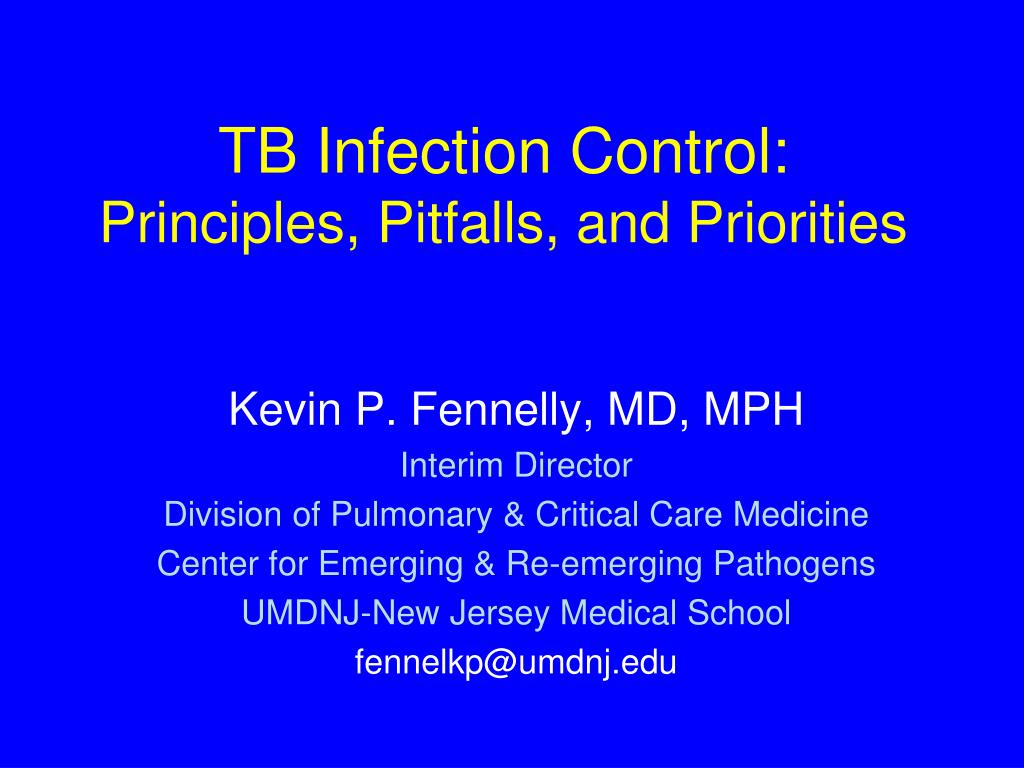 TB Infection Control:
Principles, Pitfalls, and Priorities

Kevin P. Fennelly, MD, MPH
Interim Director
Division of Pulmonary & Critical Care Medicine
Center for Emerging & Re-emerging Pathogens
UMDNJ-New Jersey Medical School
fennelkp@umdnj.edu